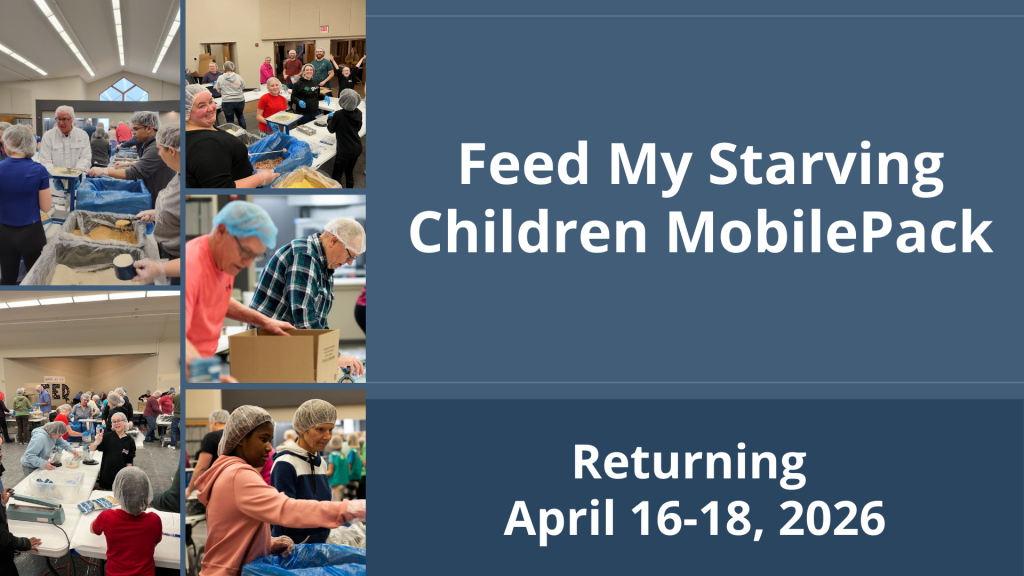 Feed My Starving Children MobilePack

Returning
April 16-18, 2026